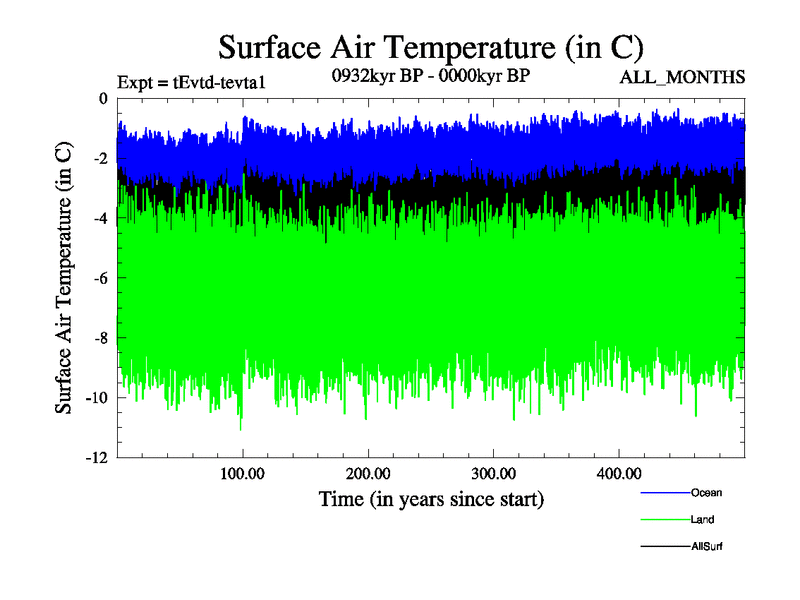 Surface Air Temperature (in C)

Expt = tEvtd-tevta1

0932kyr BP - 0000kyr BP

ALL_MONTHS

Surface Air Temperature (in C)

0
-2
-4
-6
-8
-10
-12

100.00
200.00
300.00
400.00

Time (in years since start)

Ocean
Land
AllSurf